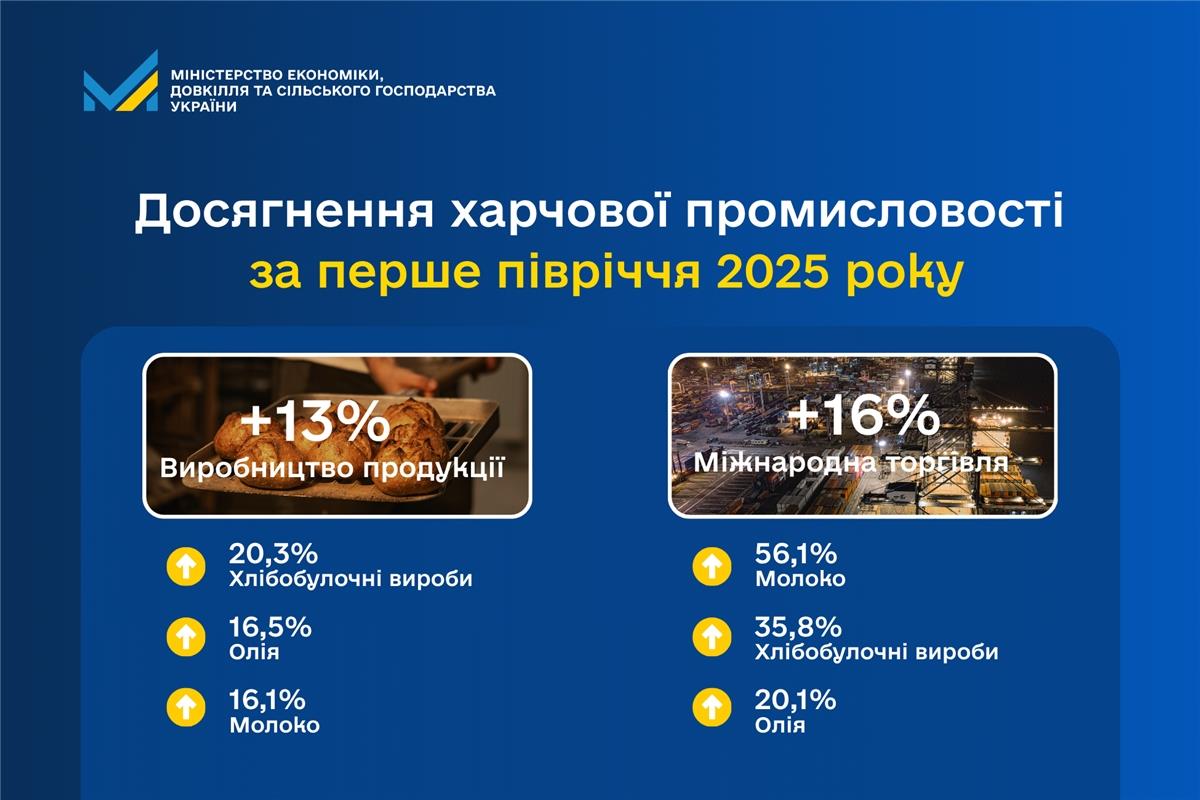 МІНІСТЕРСТВО ЕКОНОМІКИ, ДОВКІЛЛЯ ТА СІЛЬСЬКОГО ГОСПОДАРСТВА УКРАЇНИ

Досягнення харчової промисловості
за перше півріччя 2025 року

+13%
Виробництво продукції

20,3%
Хлібобулочні вироби

16,5%
Олія

16,1%
Молоко

+16%
Міжнародна торгівля

56,1%
Молоко

35,8%
Хлібобулочні вироби

20,1%
Олія